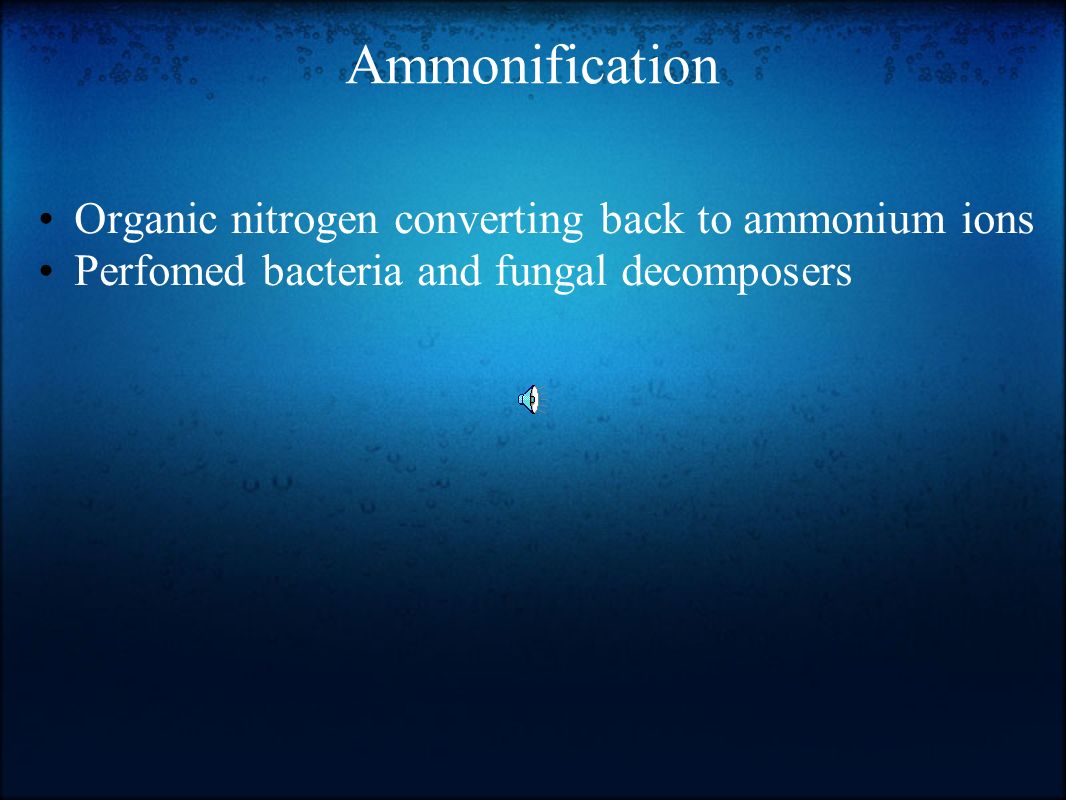 Ammonification

• Organic nitrogen converting back to ammonium ions
• Perfomed bacteria and fungal decomposers